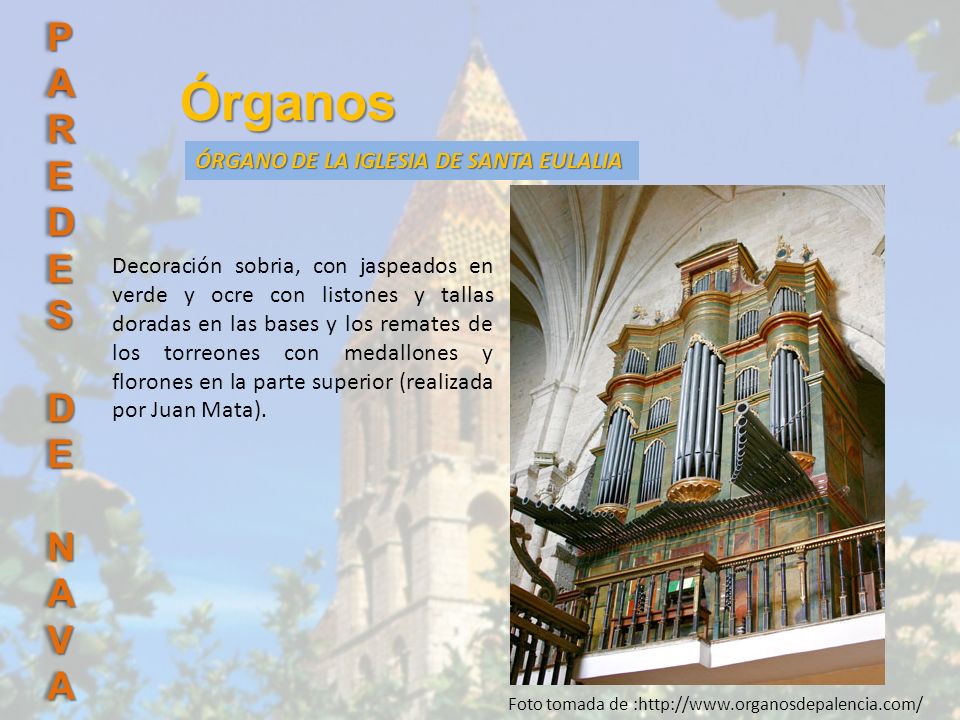 PAREDES DE NAVA

Órganos

ÓRGANO DE LA IGLESIA DE SANTA EULALIA

Decoración sobria, con jaspeados en verde y ocre con listones y tallas doradas en las bases y los remates de los torreones con medallones y florones en la parte superior (realizada por Juan Mata).

Foto tomada de :http://www.organosdepalencia.com/